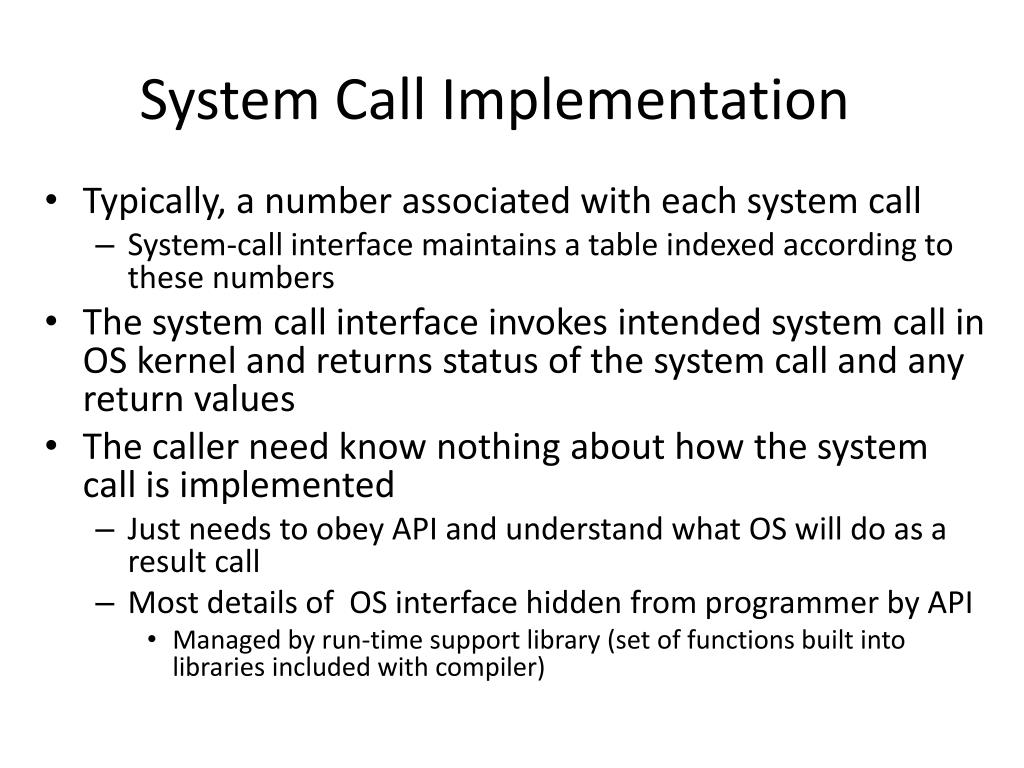 System Call Implementation

• Typically, a number associated with each system call
  – System-call interface maintains a table indexed according to these numbers
• The system call interface invokes intended system call in OS kernel and returns status of the system call and any return values
• The caller need know nothing about how the system call is implemented
  – Just needs to obey API and understand what OS will do as a result call
  – Most details of OS interface hidden from programmer by API
    • Managed by run-time support library (set of functions built into libraries included with compiler)